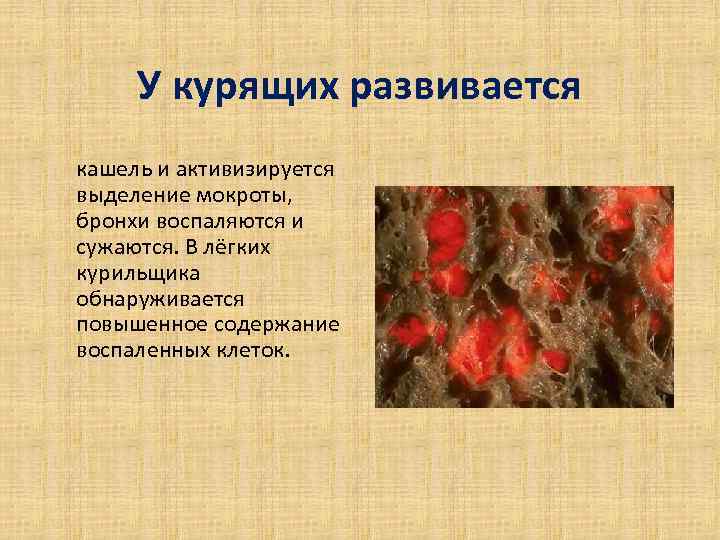 У курящих развивается

кашель и активизируется выделение мокроты, бронхи воспаляются и сужаются. В лёгких курильщика обнаруживается повышенное содержание воспаленных клеток.